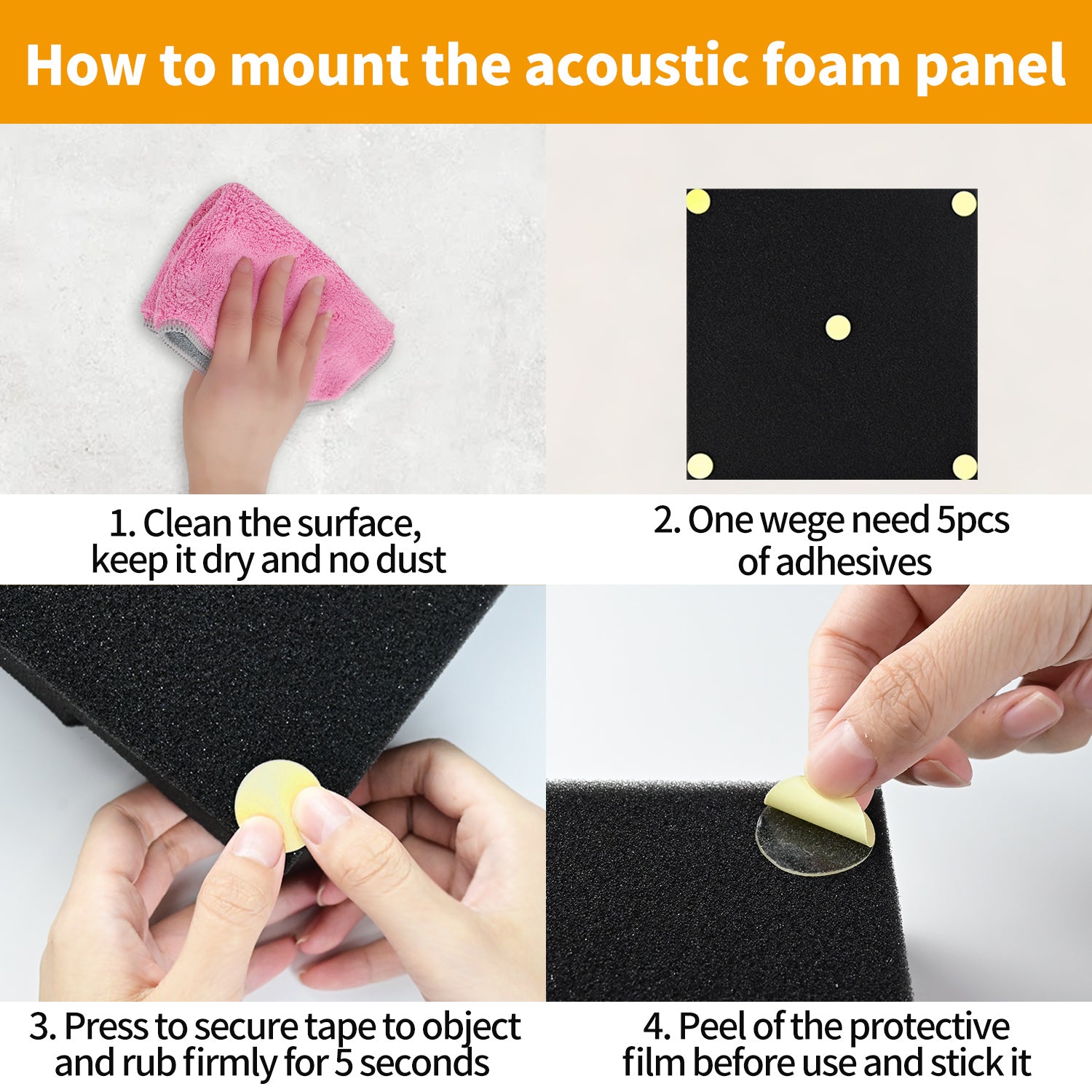 How to mount the acoustic foam panel

1. Clean the surface, keep it dry and no dust

2. One wege need 5pcs of adhesives

3. Press to secure tape to object and rub firmly for 5 seconds

4. Peel of the protective film before use and stick it